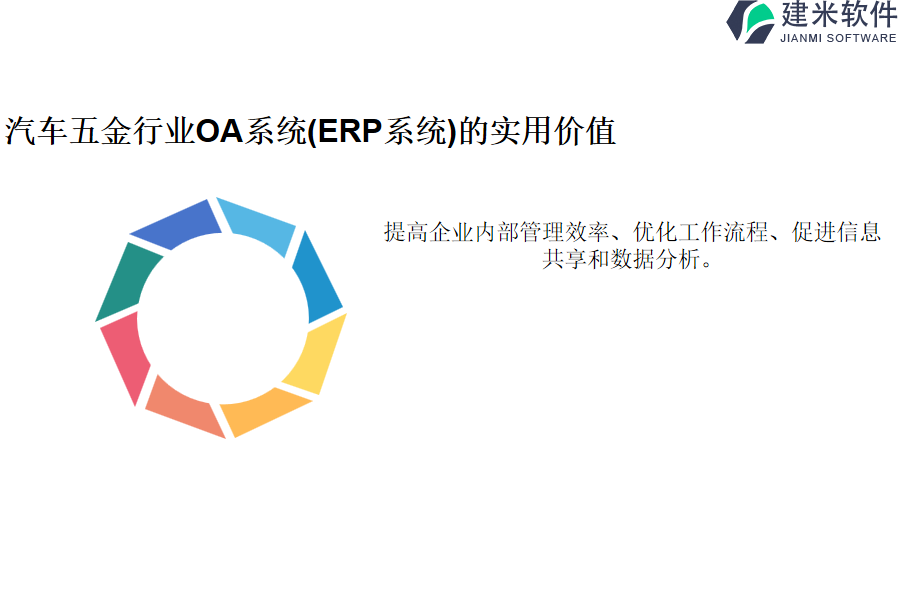 建米软件
JIANMI SOFTWARE

汽车五金行业OA系统(ERP系统)的实用价值

提高企业内部管理效率、优化工作流程、促进信息共享和数据分析。